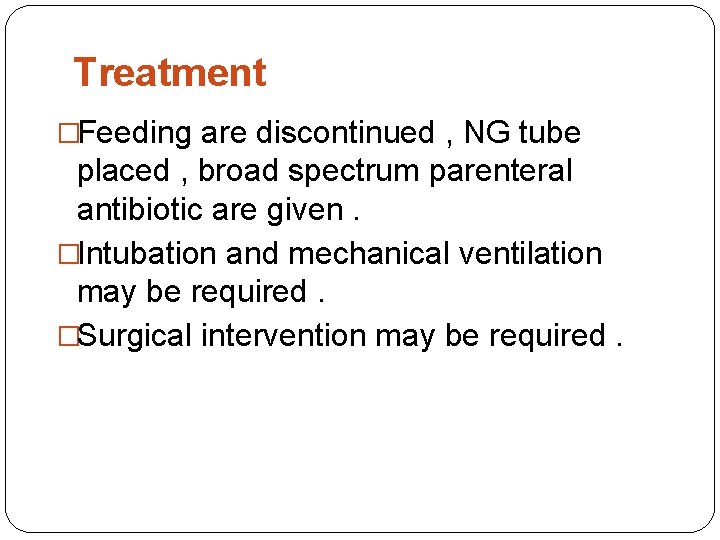 Treatment

□Feeding are discontinued , NG tube placed , broad spectrum parenteral antibiotic are given .

□Intubation and mechanical ventilation may be required .

□Surgical intervention may be required .